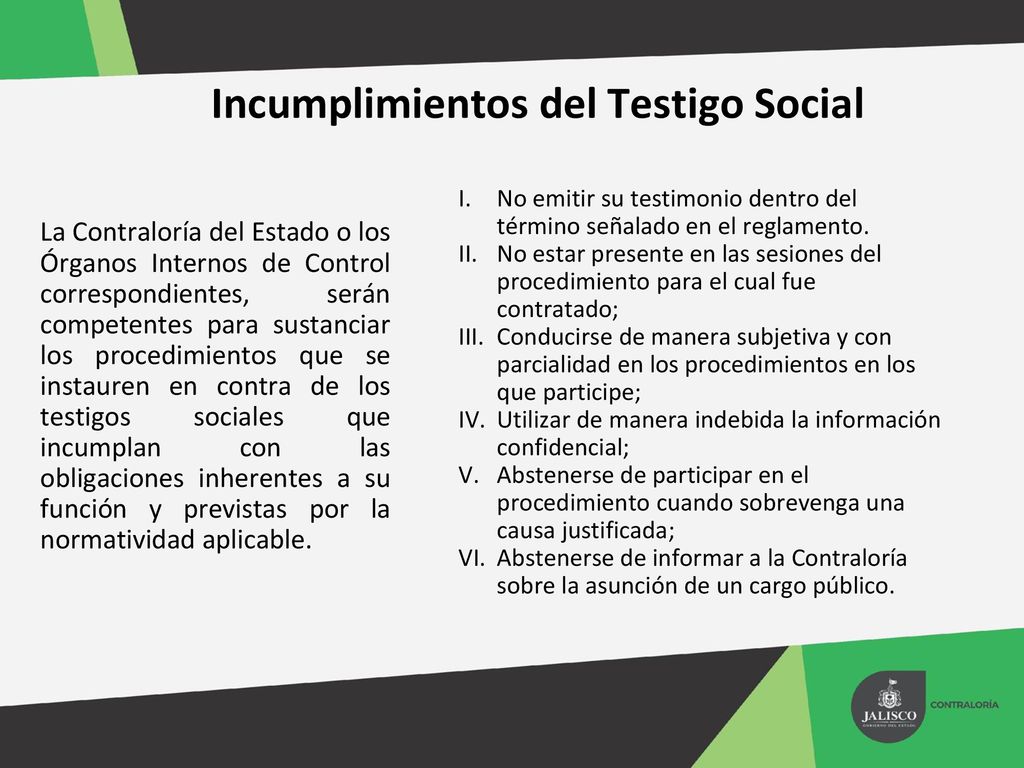 Incumplimientos del Testigo Social

La Contraloría del Estado o los Órganos Internos de Control correspondientes, serán competentes para sustanciar los procedimientos que se instauren en contra de los testigos sociales que incumplan con las obligaciones inherentes a su función y previstas por la normatividad aplicable.

I. No emitir su testimonio dentro del término señalado en el reglamento.
II. No estar presente en las sesiones del procedimiento para el cual fue contratado;
III. Conducirse de manera subjetiva y con parcialidad en los procedimientos en los que participe;
IV. Utilizar de manera indebida la información confidencial;
V. Abstenerse de participar en el procedimiento cuando sobrevenga una causa justificada;
VI. Abstenerse de informar a la Contraloría sobre la asunción de un cargo público.

JALISCO
GOBIERNO DEL ESTADO
CONTRALORÍA